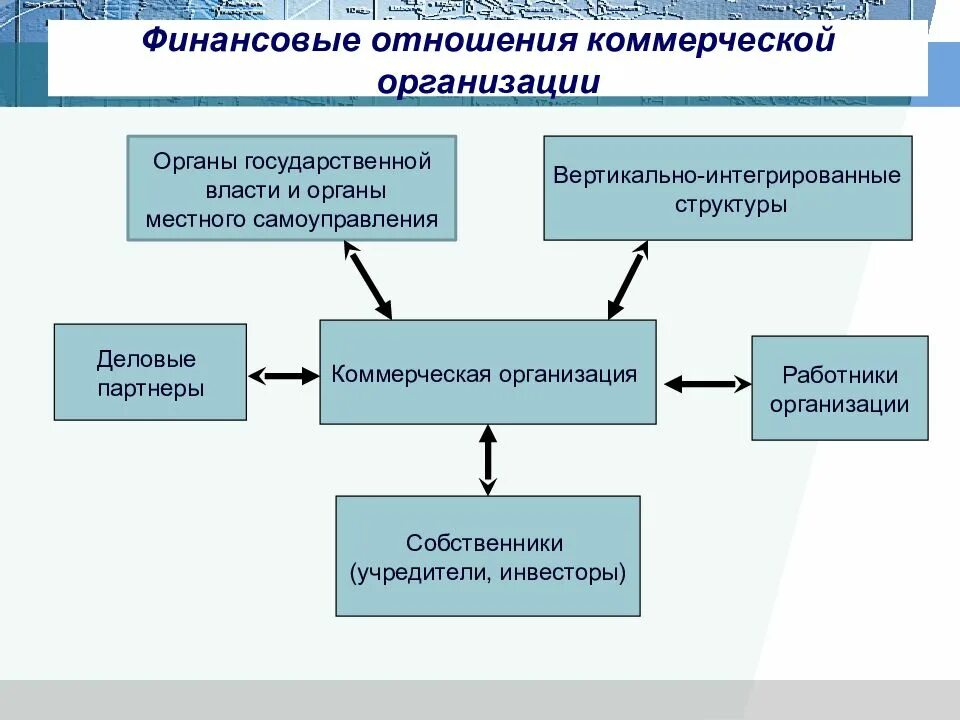 Финансовые отношения коммерческой организации

Органы государственной власти и органы местного самоуправления

Вертикально-интегрированные структуры

Деловые партнеры

Коммерческая организация

Работники организации

Собственники (учредители, инвесторы)